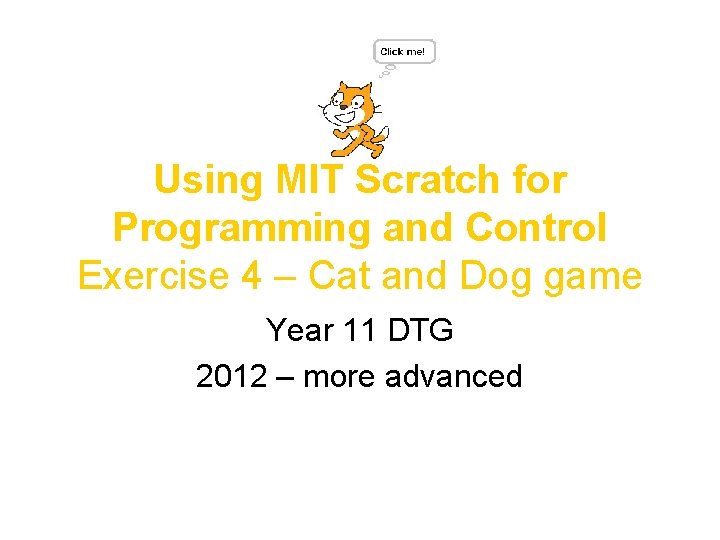 Click me!

Using MIT Scratch for Programming and Control
Exercise 4 – Cat and Dog game

Year 11 DTG

2012 – more advanced